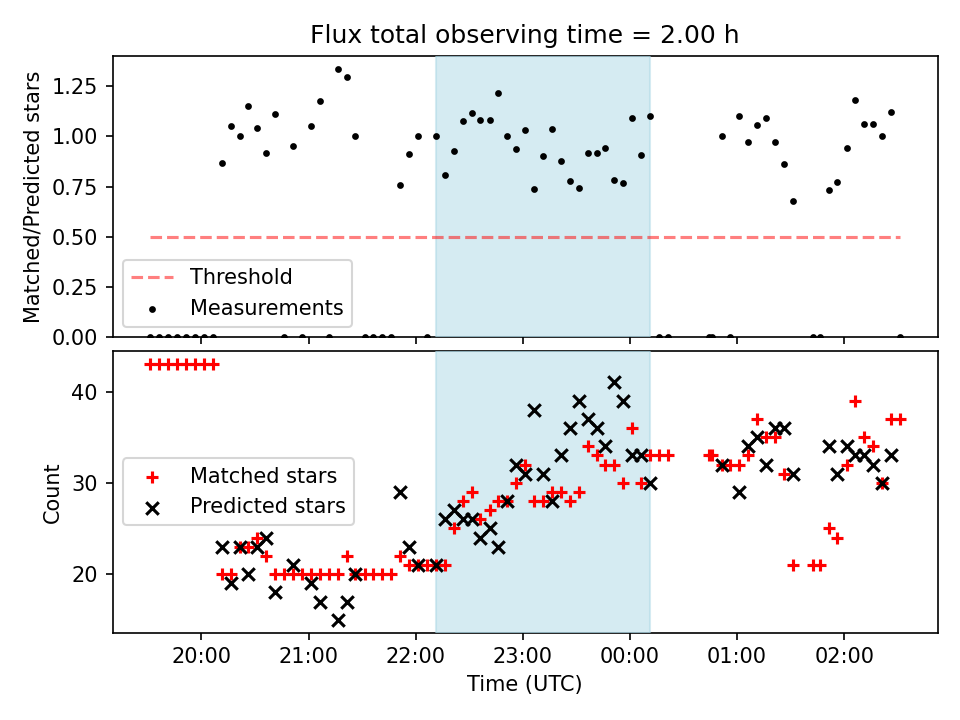 Flux total observing time = 2.00 h

Matched/Predicted stars

1.25
1.00
0.75
0.50
0.25
0.00

Threshold
Measurements

Count

40
30
20

Matched stars
Predicted stars

20:00
21:00
22:00
23:00
00:00
01:00
02:00

Time (UTC)